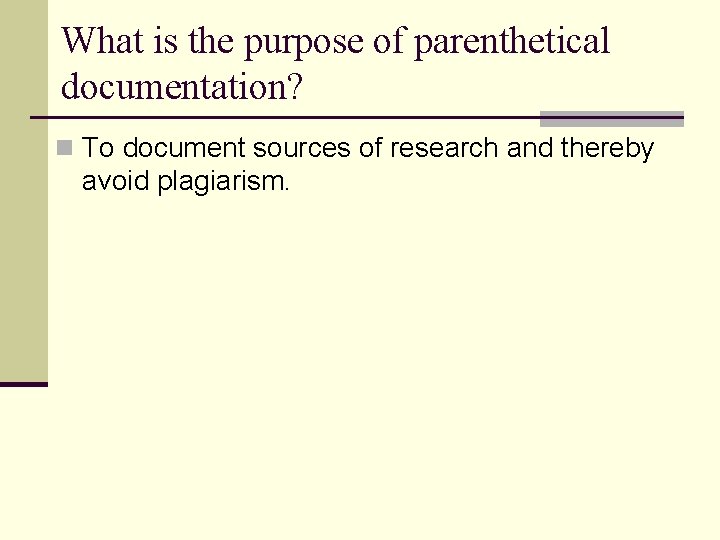 What is the purpose of parenthetical documentation?

To document sources of research and thereby avoid plagiarism.